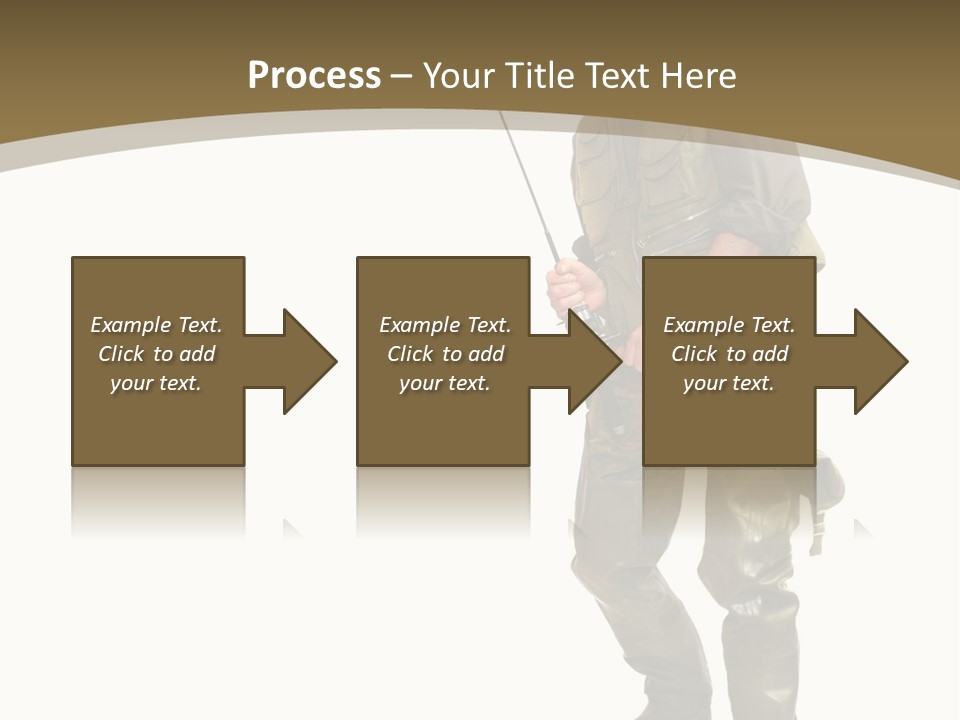 Process – Your Title Text Here

Example Text. Click to add your text.

Example Text. Click to add your text.

Example Text. Click to add your text.